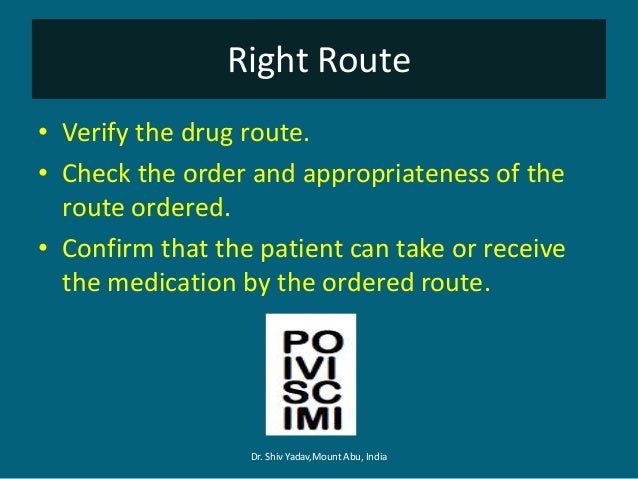 Right Route

• Verify the drug route.
• Check the order and appropriateness of the route ordered.
• Confirm that the patient can take or receive the medication by the ordered route.

PO
IVI
SC
IMI

Dr. Shiv Yadav,Mount Abu, India